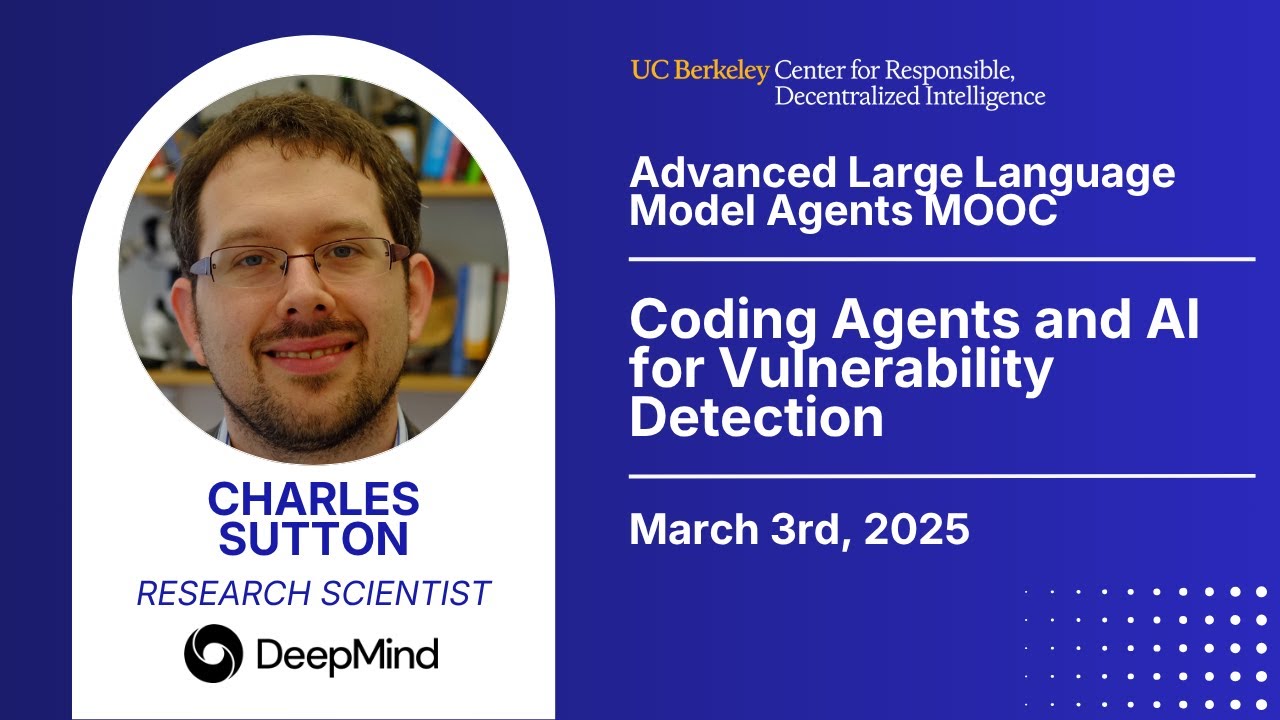 CHARLES SUTTON

RESEARCH SCIENTIST

DeepMind

UC Berkeley Center for Responsible, Decentralized Intelligence

Advanced Large Language Model Agents MOOC

Coding Agents and AI for Vulnerability Detection

March 3rd, 2025